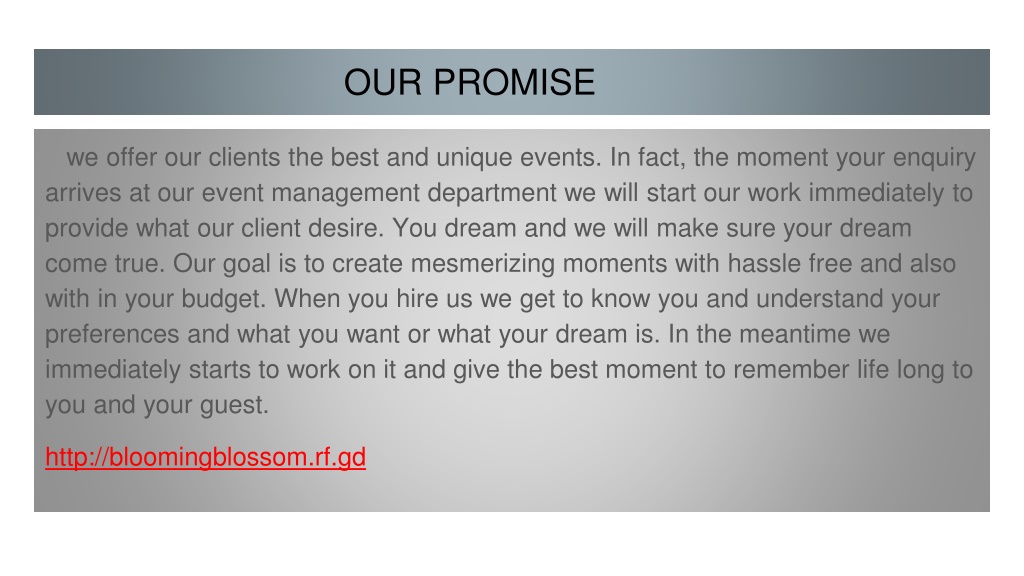 OUR PROMISE

we offer our clients the best and unique events. In fact, the moment your enquiry arrives at our event management department we will start our work immediately to provide what our client desire. You dream and we will make sure your dream come true. Our goal is to create mesmerizing moments with hassle free and also with in your budget. When you hire us we get to know you and understand your preferences and what you want or what your dream is. In the meantime we immediately starts to work on it and give the best moment to remember life long to you and your guest.

http://bloomingblossom.rf.gd